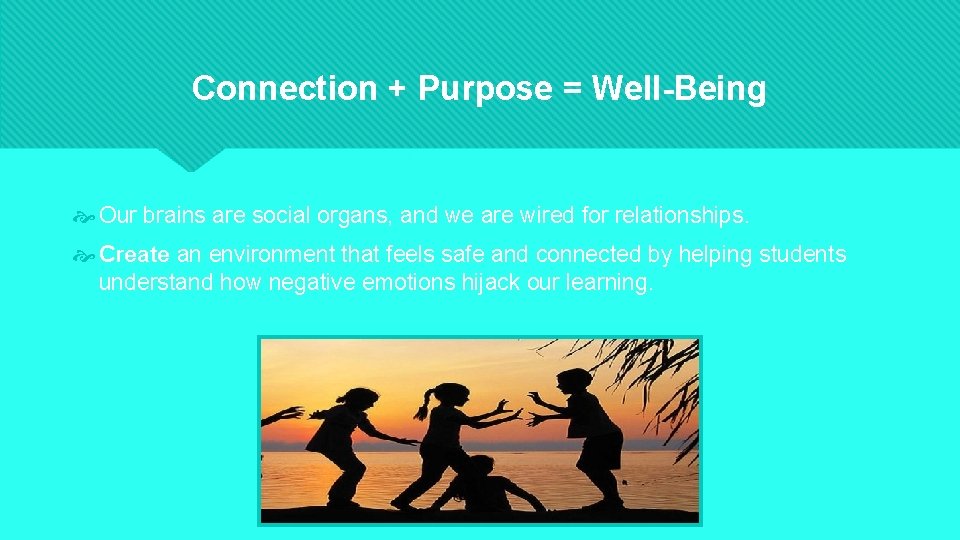 Connection + Purpose = Well-Being

Our brains are social organs, and we are wired for relationships.

Create an environment that feels safe and connected by helping students understand how negative emotions hijack our learning.